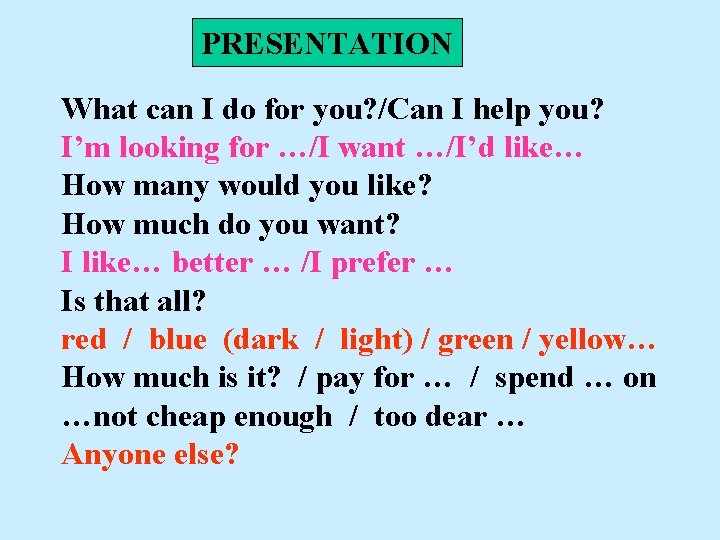 PRESENTATION

What can I do for you?/Can I help you?
I'm looking for …/I want …/I'd like…
How many would you like?
How much do you want?
I like… better … /I prefer …
Is that all?
red / blue (dark / light) / green / yellow…
How much is it? / pay for … / spend … on
…not cheap enough / too dear …
Anyone else?